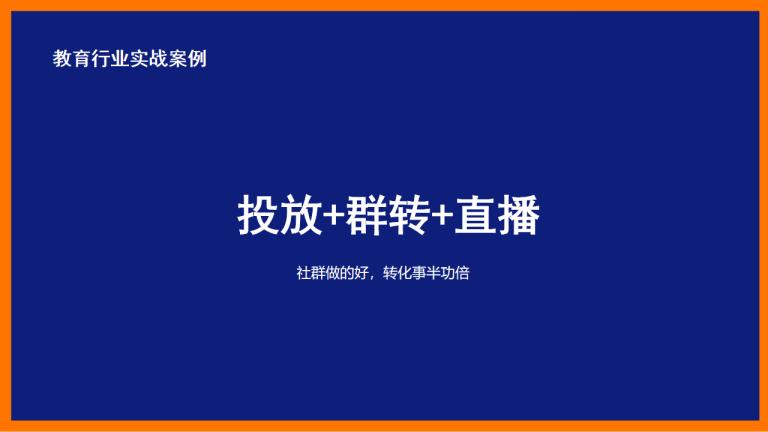 教育行业实战案例

投放+群转+直播

社群做的好，转化事半功倍